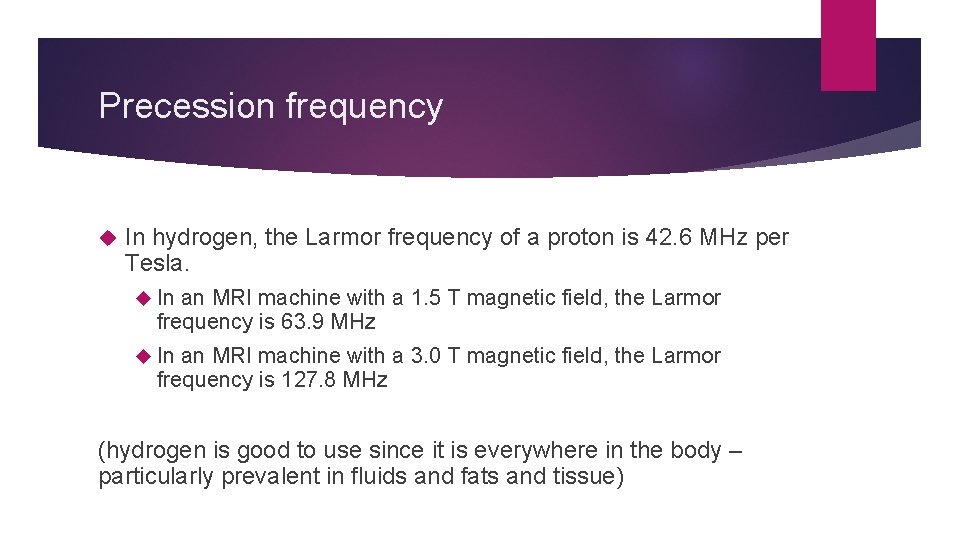 Precession frequency

In hydrogen, the Larmor frequency of a proton is 42.6 MHz per Tesla.

In an MRI machine with a 1.5 T magnetic field, the Larmor frequency is 63.9 MHz

In an MRI machine with a 3.0 T magnetic field, the Larmor frequency is 127.8 MHz

(hydrogen is good to use since it is everywhere in the body – particularly prevalent in fluids and fats and tissue)